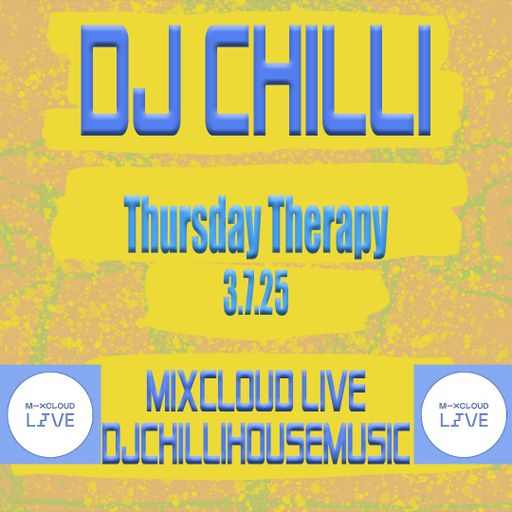 DJ CHILLI

Thursday Therapy
3.7.25

M-XCLOUD LIVE

MIXCLOUD LIVE
DJCHILLIHOUSEMUSIC

M-XCLOUD LIVE